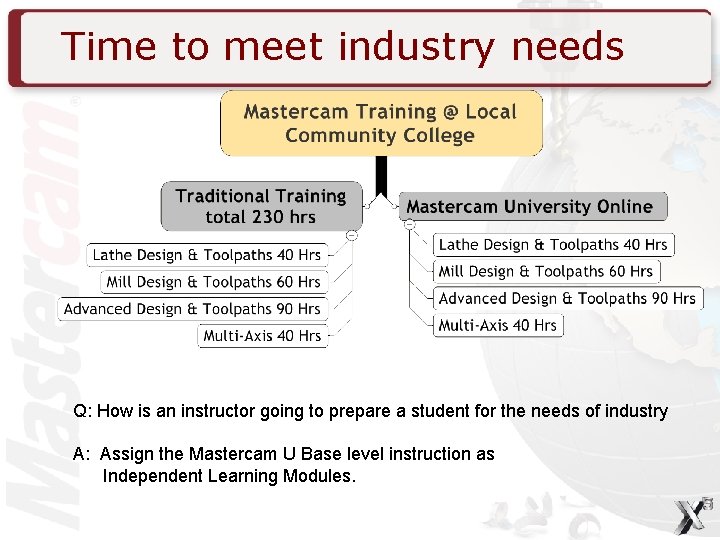 Time to meet industry needs

Mastercam Training @ Local Community College

Traditional Training total 230 hrs

Lathe Design & Toolpaths 40 Hrs

Mill Design & Toolpaths 60 Hrs

Advanced Design & Toolpaths 90 Hrs

Multi-Axis 40 Hrs

Mastercam University Online

Lathe Design & Toolpaths 40 Hrs

Mill Design & Toolpaths 60 Hrs

Advanced Design & Toolpaths 90 Hrs

Multi-Axis 40 Hrs

Q: How is an instructor going to prepare a student for the needs of industry

A: Assign the Mastercam U Base level instruction as Independent Learning Modules.

Mastercam

X5